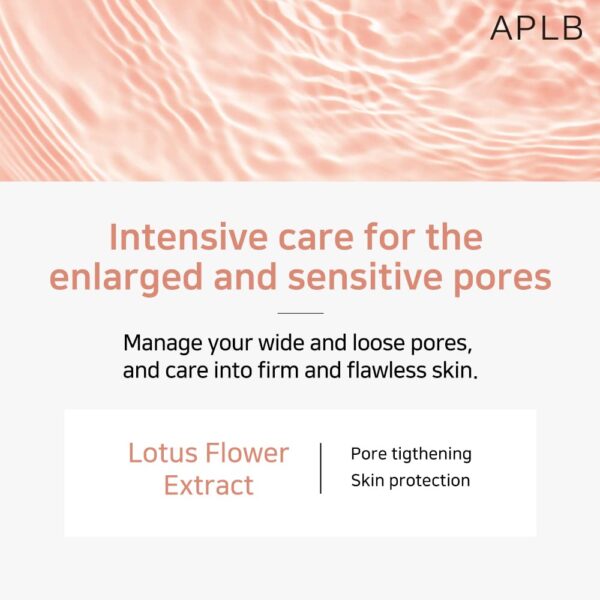 APLB

Intensive care for the enlarged and sensitive pores

Manage your wide and loose pores, and care into firm and flawless skin.

Lotus Flower Extract

Pore tigthening
Skin protection